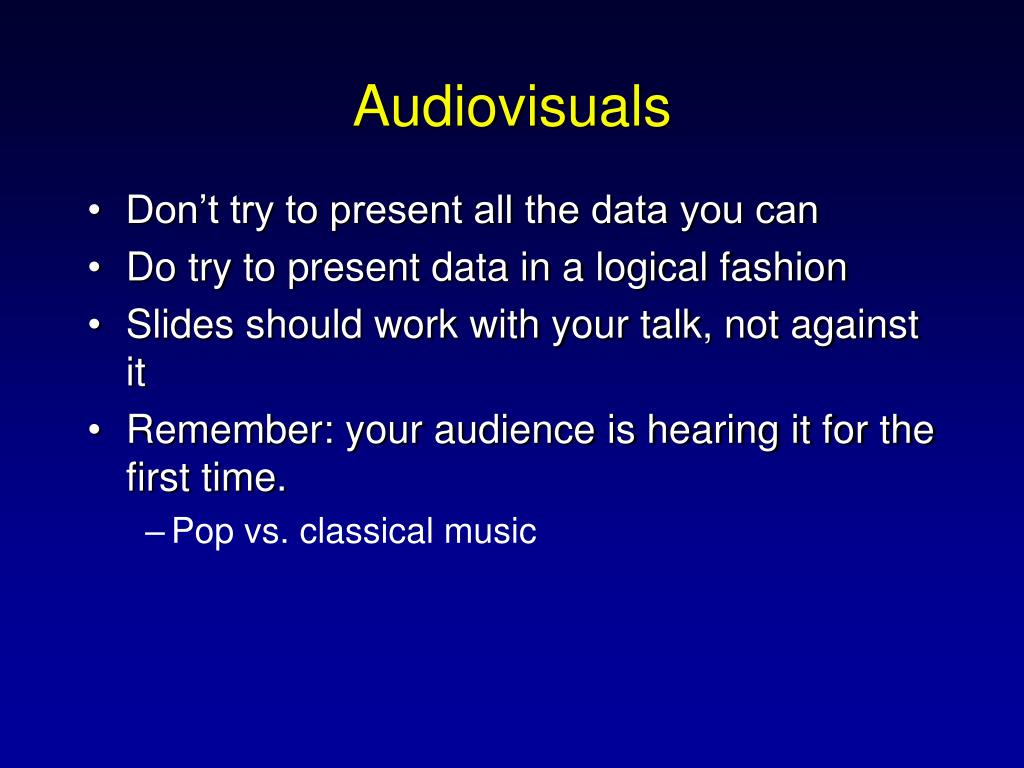 Audiovisuals

• Don’t try to present all the data you can
• Do try to present data in a logical fashion
• Slides should work with your talk, not against it
• Remember: your audience is hearing it for the first time.
– Pop vs. classical music